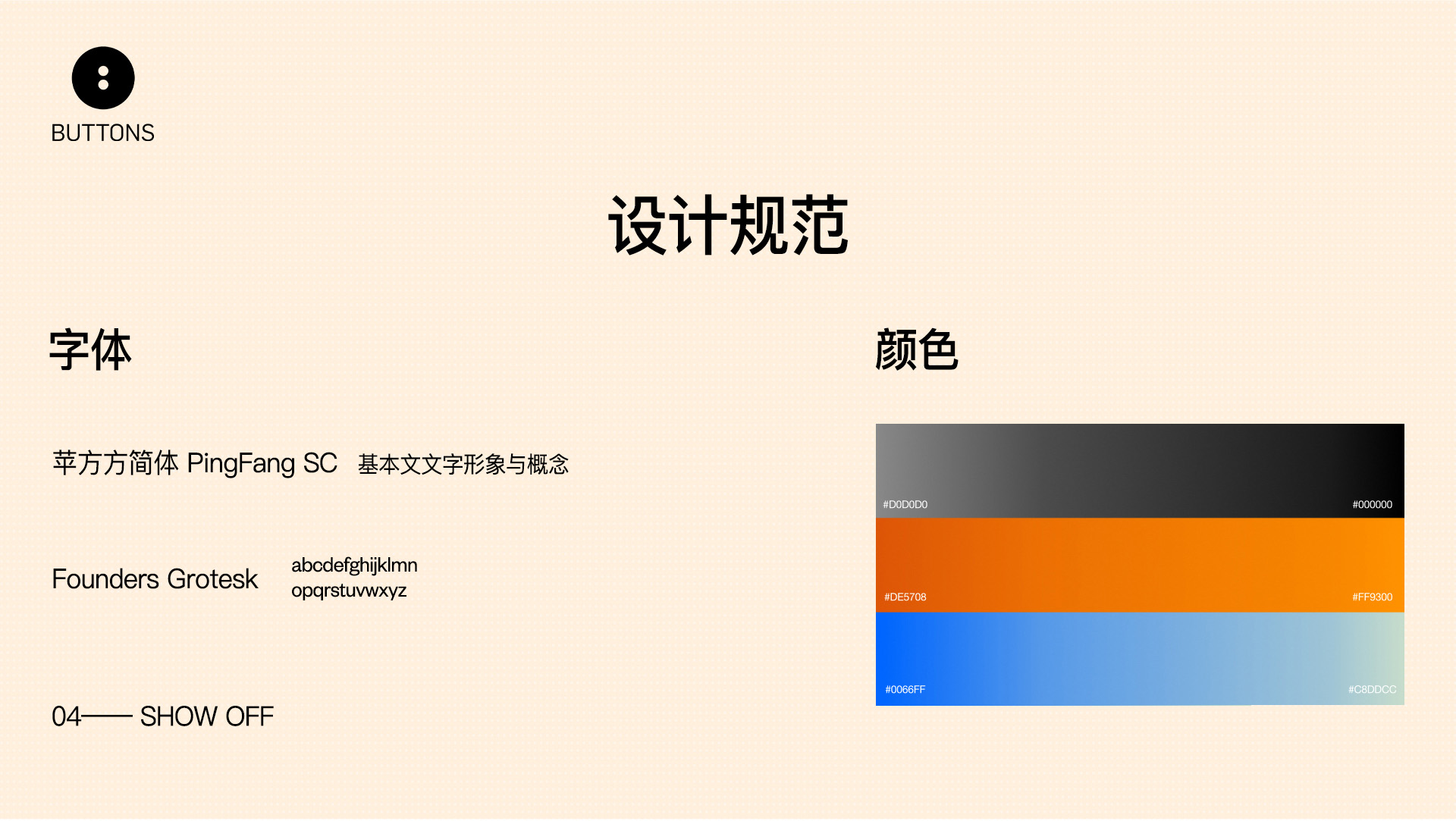 BUTTONS

设计规范

字体

苹方方简体 PingFang SC 基本文文字形象与概念

Founders Grotesk abcdefghijklmn opqrstuvwxyz

04—— SHOW OFF

颜色

#D0D0D0 #000000

#DE5708 #FF9300

#0066FF #C8DDCC